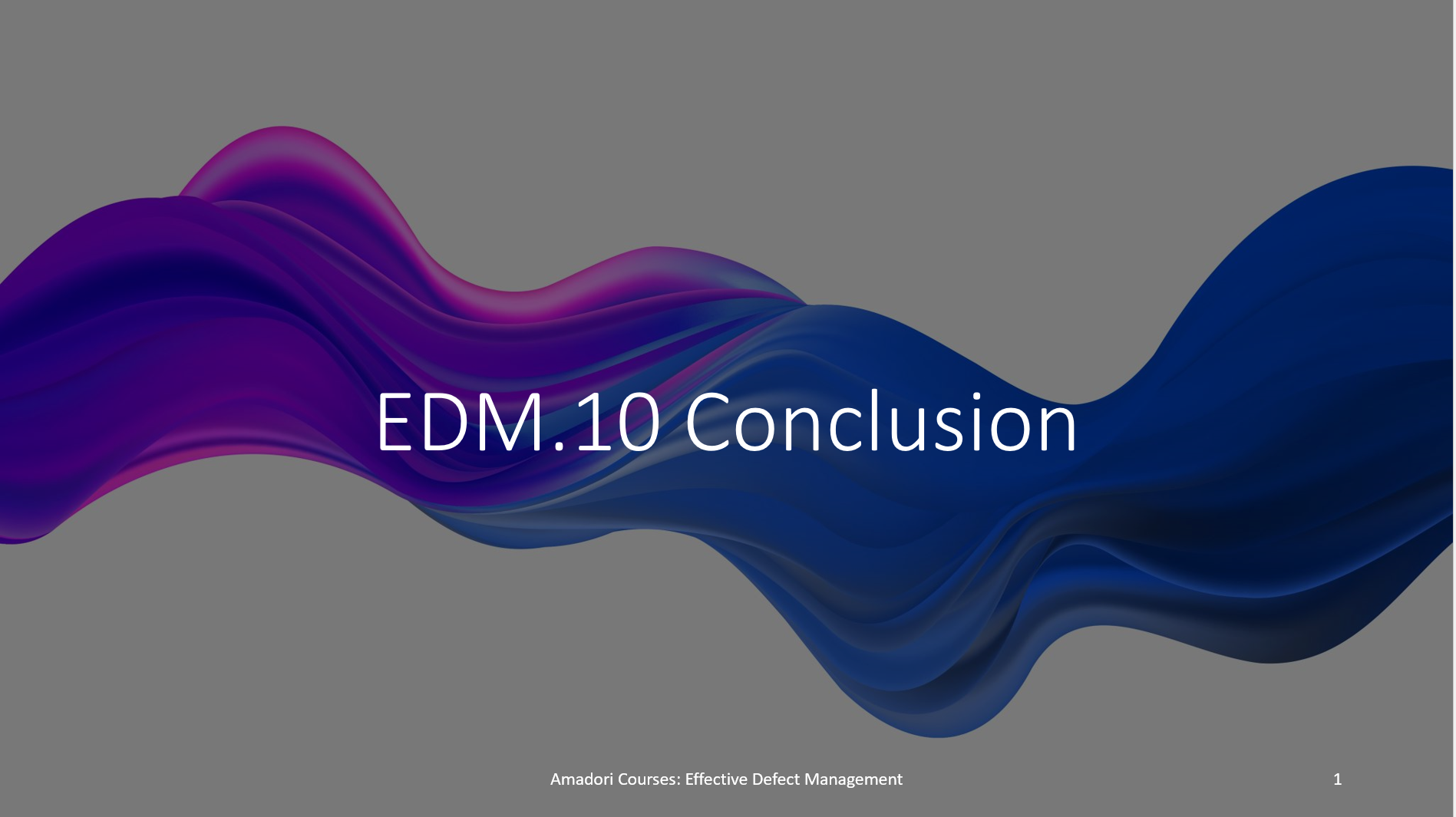 EDM.10 Conclusion

Amadori Courses: Effective Defect Management

1